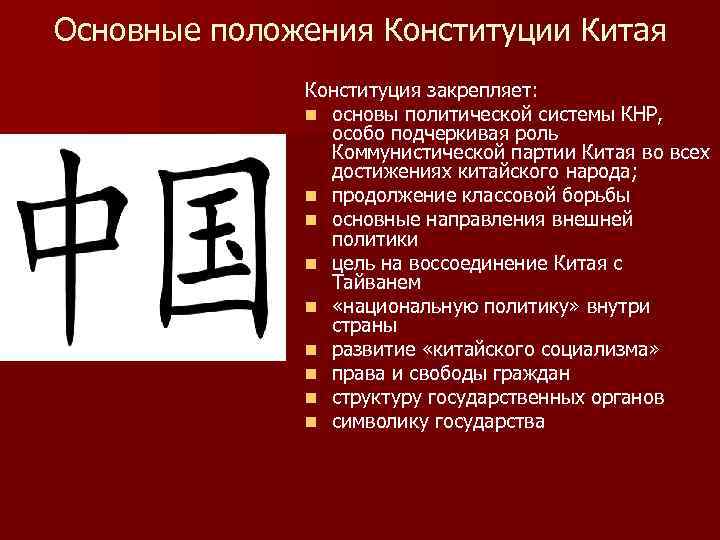 Основные положения Конституции Китая

中国

Конституция закрепляет:
- основы политической системы КНР, особо подчеркивая роль Коммунистической партии Китая во всех достижениях китайского народа;
- продолжение классовой борьбы
- основные направления внешней политики
- цель на воссоединение Китая с Тайванем
- «национальную политику» внутри страны
- развитие «китайского социализма»
- права и свободы граждан
- структуру государственных органов
- символику государства